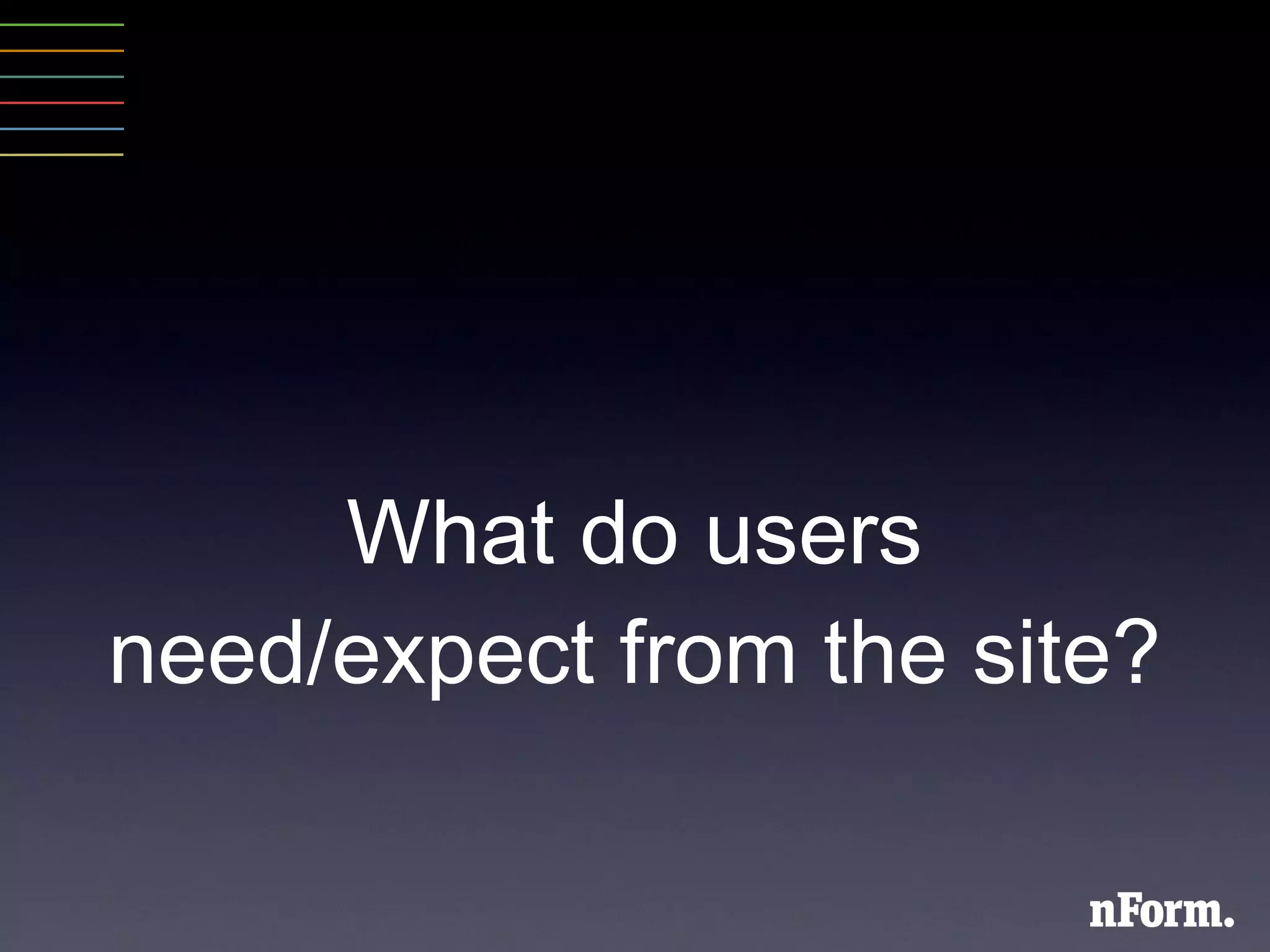 What do users need/expect from the site?

nForm.